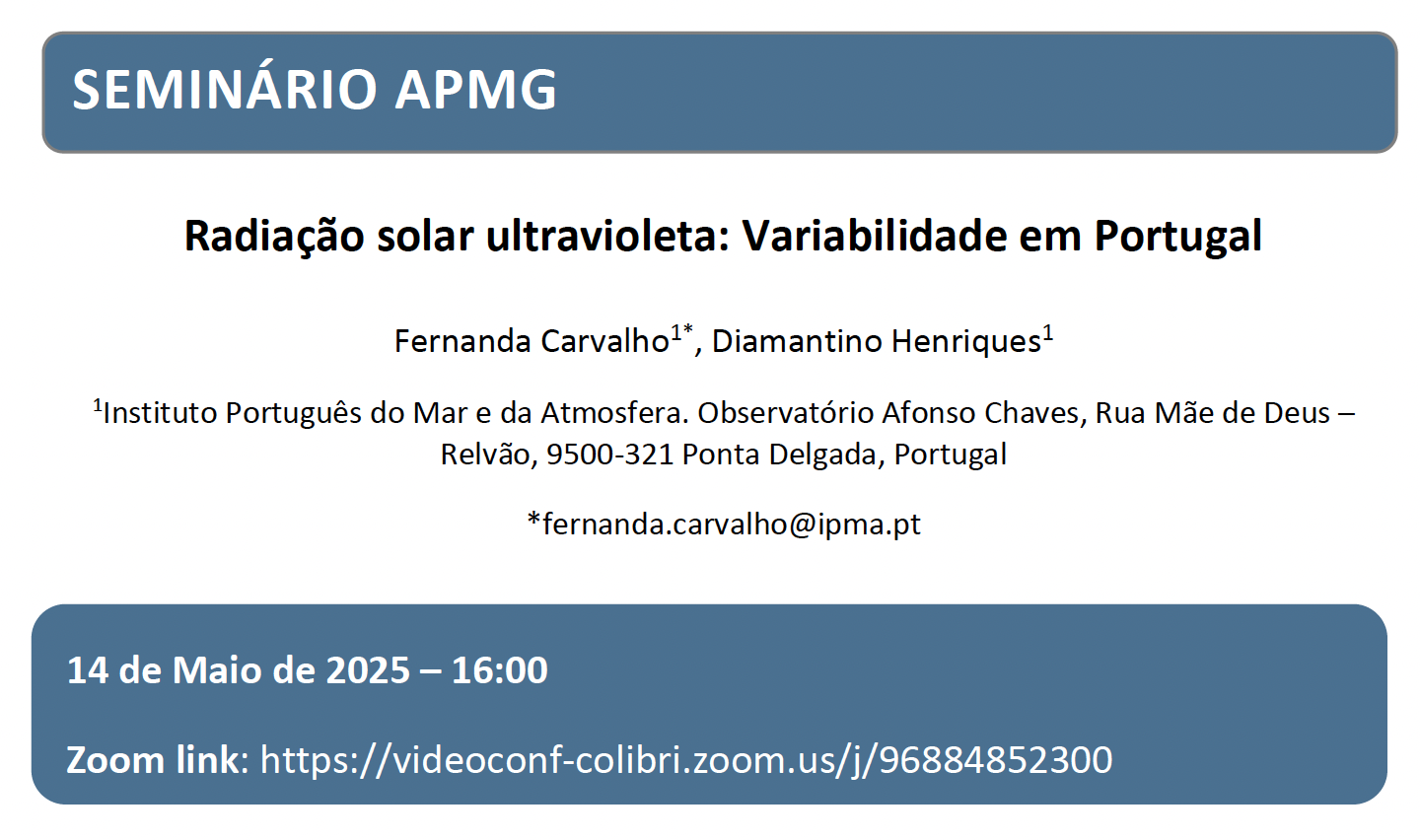 SEMINÁRIO APMG

Radiação solar ultravioleta: Variabilidade em Portugal

Fernanda Carvalho$^{1*}$, Diamantino Henriques$^{1}$

$^{1}$Instituto Português do Mar e da Atmosfera. Observatório Afonso Chaves, Rua Mãe de Deus – Relvão, 9500-321 Ponta Delgada, Portugal

*fernanda.carvalho@ipma.pt

14 de Maio de 2025 – 16:00

Zoom link: https://videoconf-colibri.zoom.us/j/96884852300